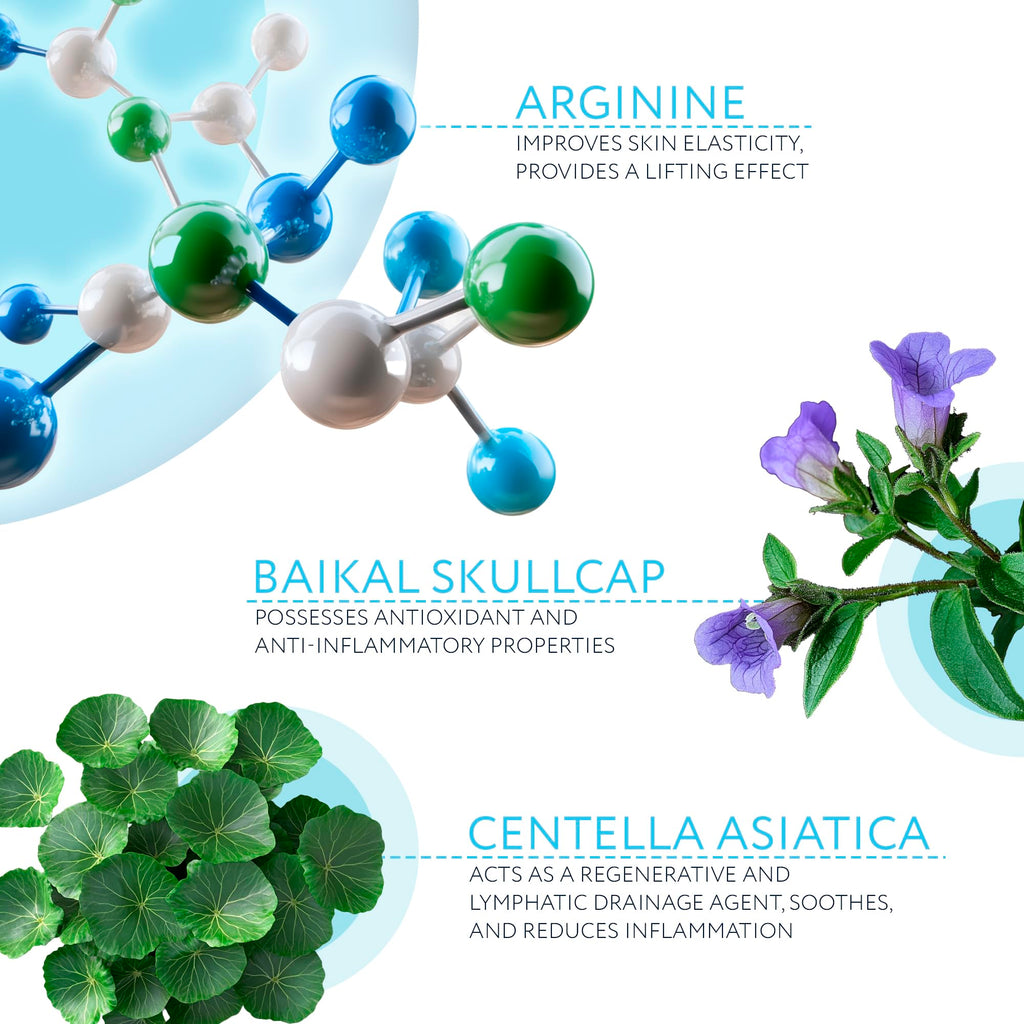 ARGININE
IMPROVES SKIN ELASTICITY, PROVIDES A LIFTING EFFECT

BAIKAL SKULLCAP
POSSESSES ANTIOXIDANT AND ANTI-INFLAMMATORY PROPERTIES

CENTELLA ASIATICA
ACTS AS A REGENERATIVE AND LYMPHATIC DRAINAGE AGENT, SOOTHES, AND REDUCES INFLAMMATION